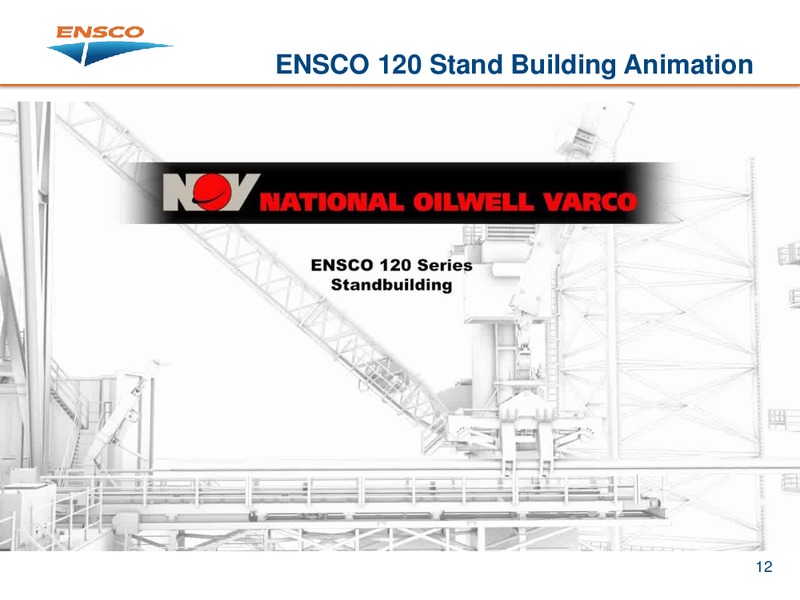 ENSCO

ENSCO 120 Stand Building Animation

NOV NATIONAL OILWELL VARCO

ENSCO 120 Series Standbuilding

12